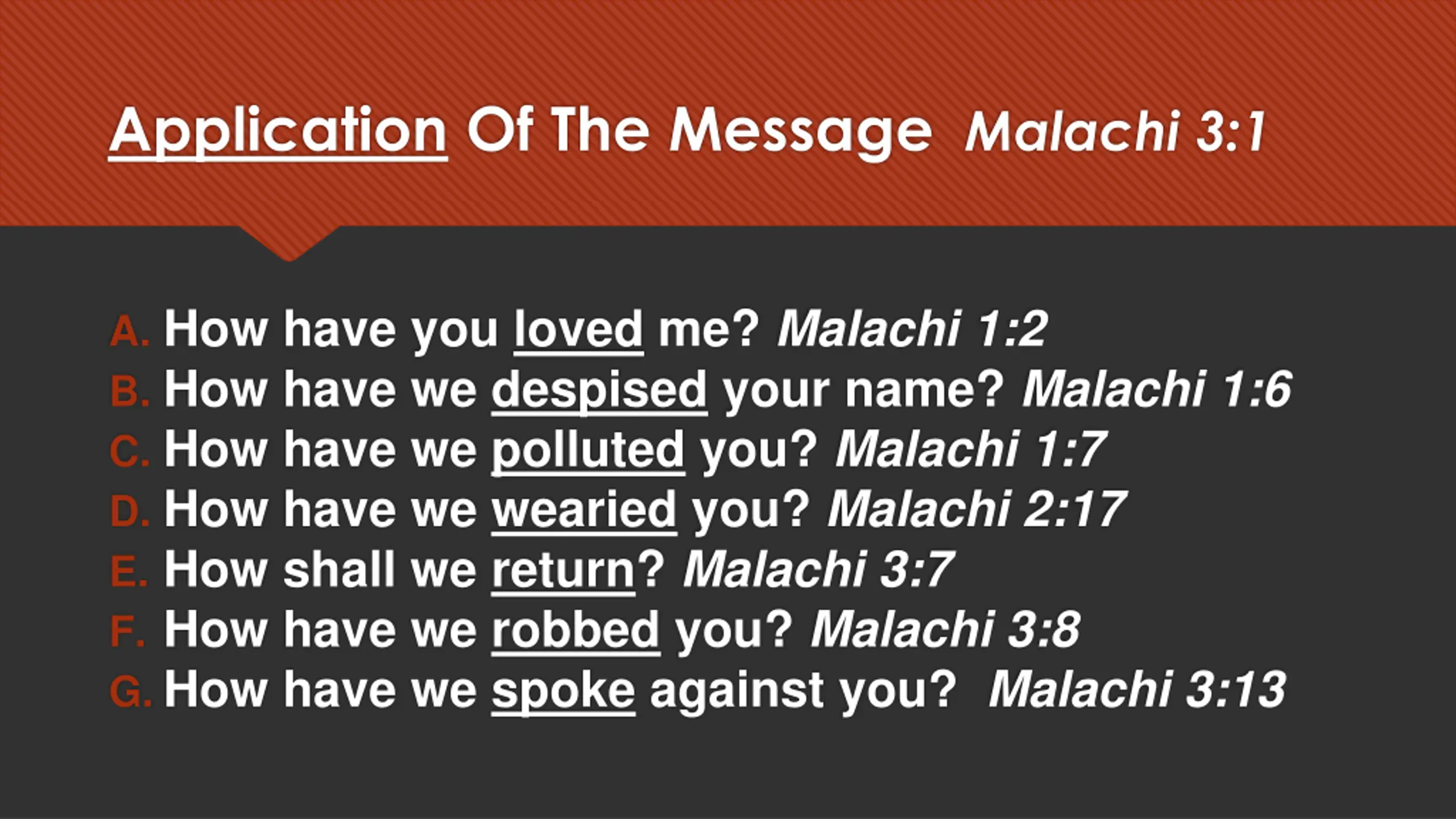 Application Of The Message Malachi 3:1

A. How have you loved me? Malachi 1:2
B. How have we despised your name? Malachi 1:6
C. How have we polluted you? Malachi 1:7
D. How have we wearied you? Malachi 2:17
E. How shall we return? Malachi 3:7
F. How have we robbed you? Malachi 3:8
G. How have we spoke against you? Malachi 3:13